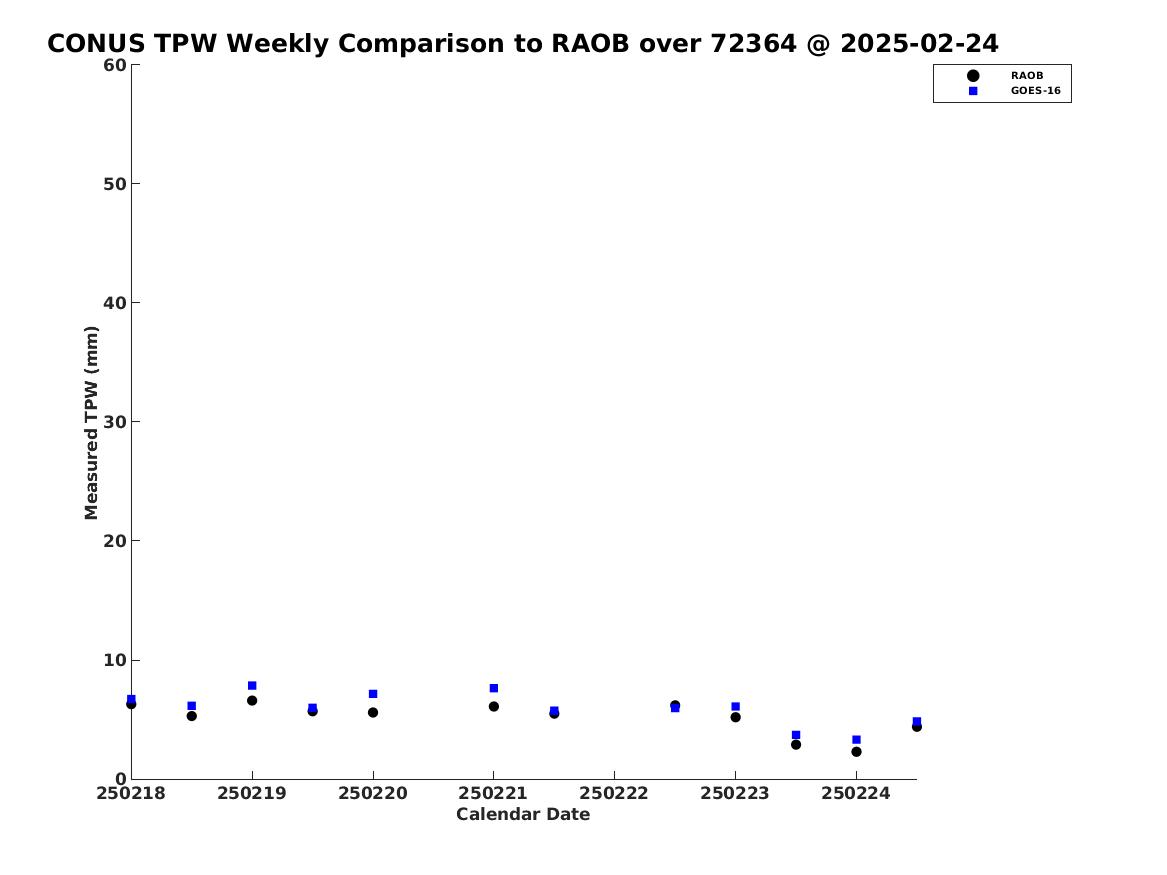 CONUS TPW Weekly Comparison to RAOB over 72364 @ 2025-02-24

RAOB
GOES-16

Measured TPW (mm)

60
50
40
30
20
10
0

250218
250219
250220
250221
250222
250223
250224

Calendar Date